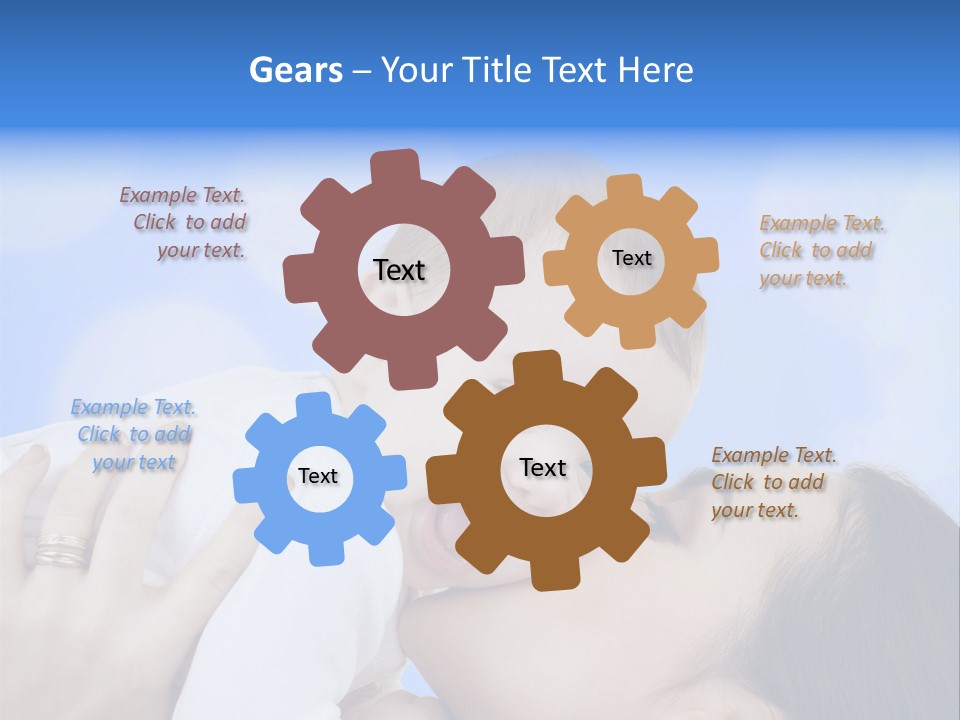 Gears – Your Title Text Here

Example Text. Click to add your text.

Text

Text

Example Text. Click to add your text.

Example Text. Click to add your text

Text

Text

Example Text. Click to add your text.